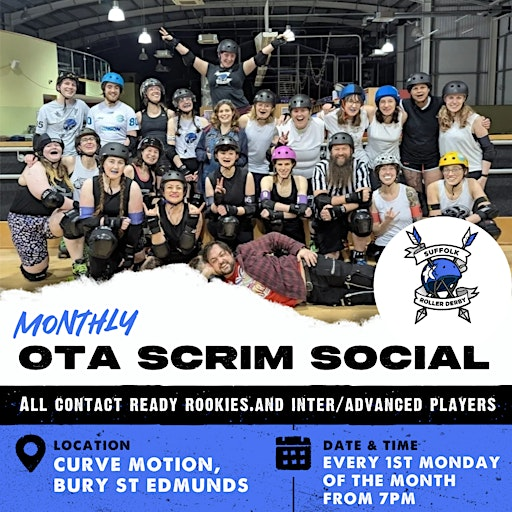 SUFFOLK
ROLLER DERBY

MONTHLY
OTA SCRIM SOCIAL

ALL CONTACT READY ROOKIES.AND INTER/ADVANCED PLAYERS

LOCATION
CURVE MOTION,
BURY ST EDMUNDS

DATE & TIME
EVERY 1ST MONDAY OF THE MONTH
FROM 7PM